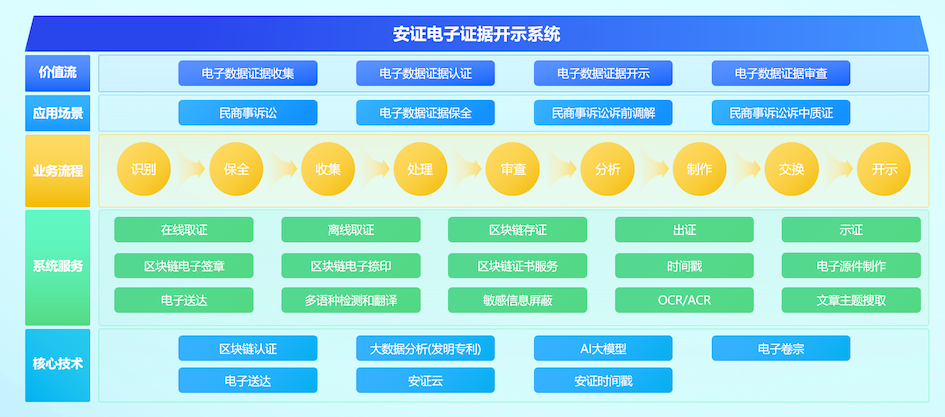 安证电子证据开示系统

价值流
电子数据证据收集
电子数据证据认证
电子数据证据开示
电子数据证据审查

应用场景
民商事诉讼
电子数据证据保全
民商事诉讼诉前调解
民商事诉讼诉中质证

业务流程
识别
保全
收集
处理
审查
分析
制作
交换
开示

系统服务
在线取证
离线取证
区块链存证
出证
示证
区块链电子签章
区块链电子捺印
区块链证书服务
时间戳
电子源件制作
电子送达
多语种检测和翻译
敏感信息屏蔽
OCR/ACR
文章主题搜取

核心技术
区块链认证
大数据分析(发明专利)
AI大模型
电子卷宗
电子送达
安证云
安证时间戳